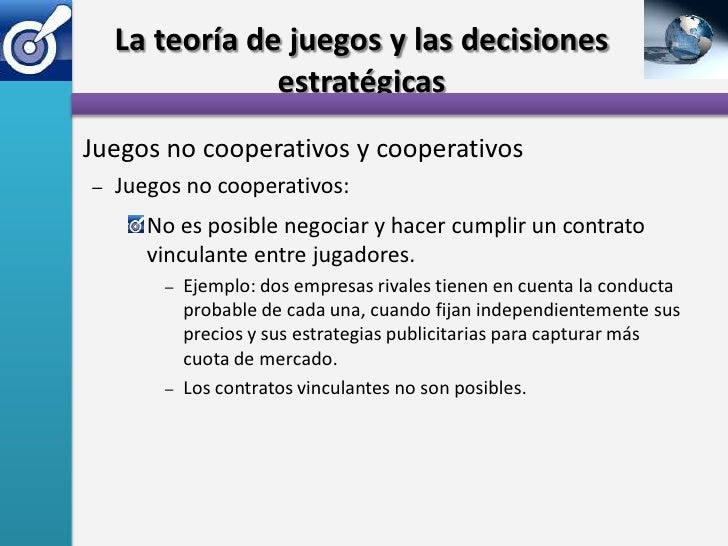 La teoría de juegos y las decisiones estratégicas

Juegos no cooperativos y cooperativos

– Juegos no cooperativos:

No es posible negociar y hacer cumplir un contrato vinculante entre jugadores.

– Ejemplo: dos empresas rivales tienen en cuenta la conducta probable de cada una, cuando fijan independientemente sus precios y sus estrategias publicitarias para capturar más cuota de mercado.

– Los contratos vinculantes no son posibles.